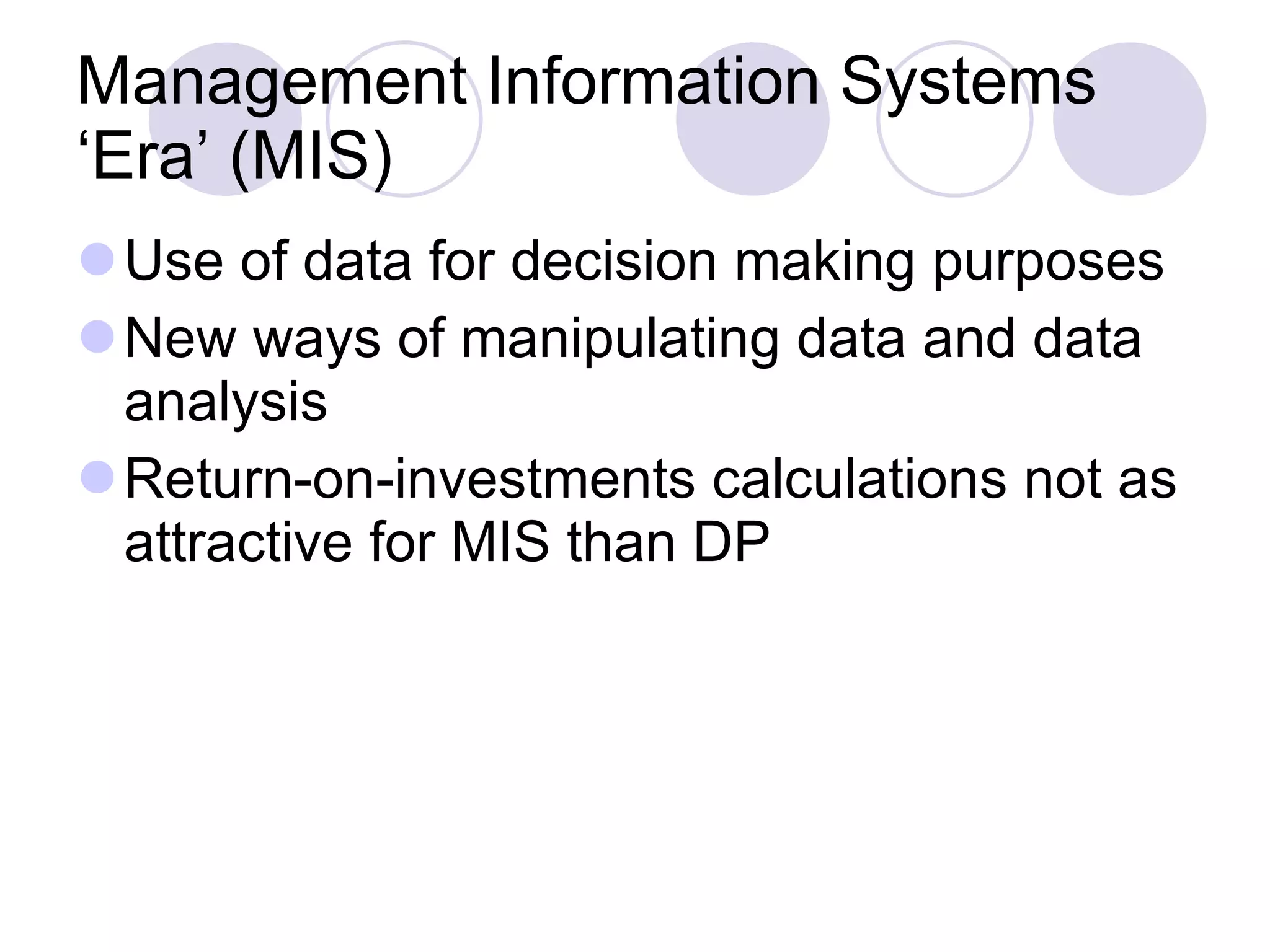 Management Information Systems ‘Era’ (MIS)

Use of data for decision making purposes

New ways of manipulating data and data analysis

Return-on-investments calculations not as attractive for MIS than DP